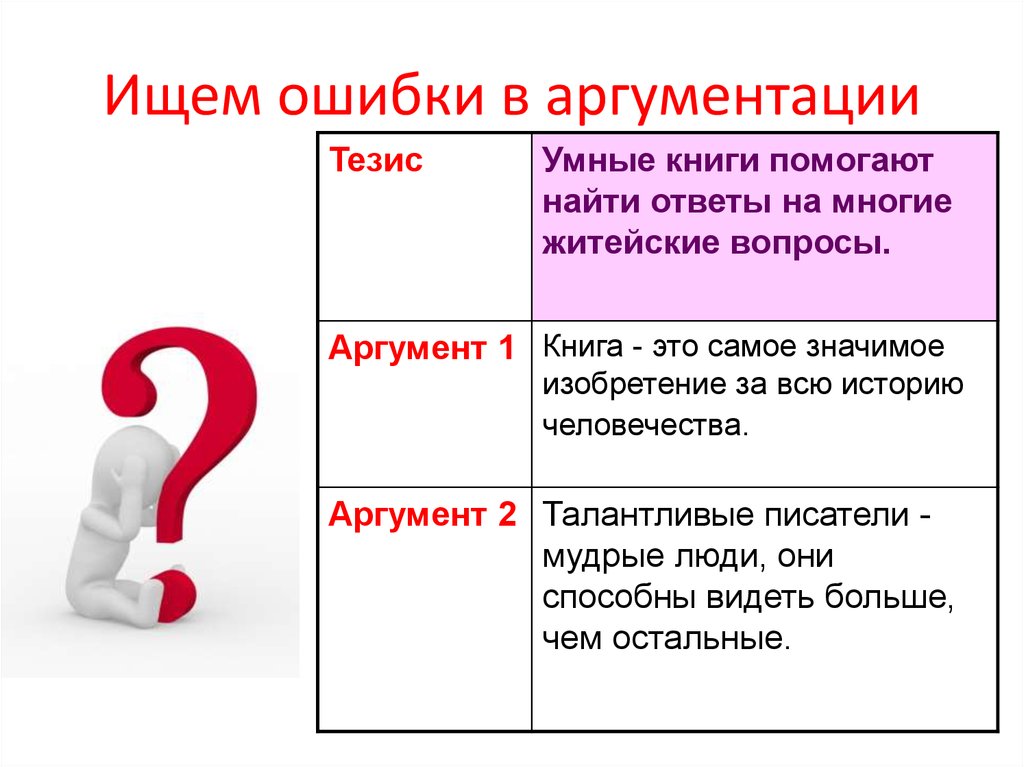 Ищем ошибки в аргументации

| Тезис | Умные книги помогают найти ответы на многие житейские вопросы. |
|---|---|
| Аргумент 1 | Книга - это самое значимое изобретение за всю историю человечества. |
| Аргумент 2 | Талантливые писатели - мудрые люди, они способны видеть больше, чем остальные. |